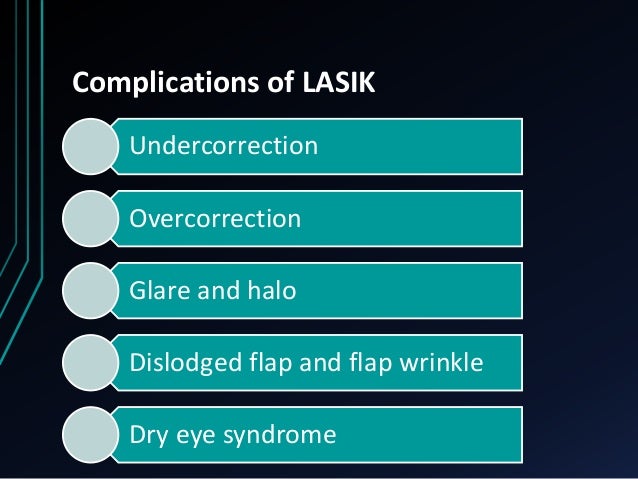 Complications of LASIK

Undercorrection

Overcorrection

Glare and halo

Dislodged flap and flap wrinkle

Dry eye syndrome